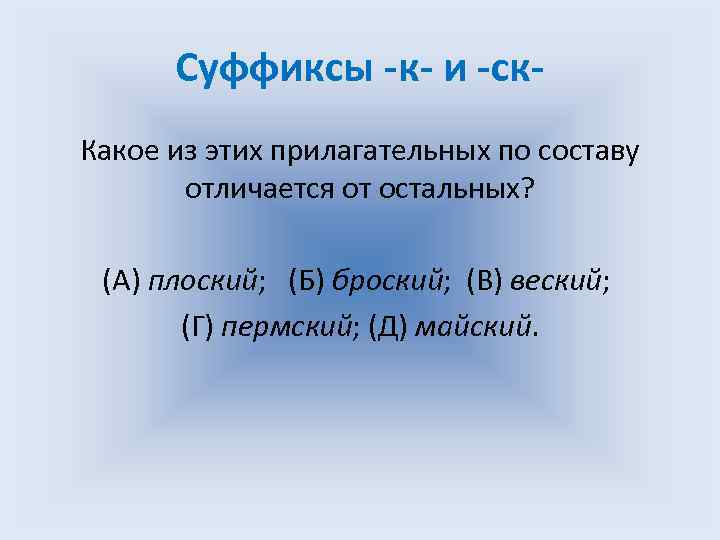 Суффиксы -к- и -ск-

Какое из этих прилагательных по составу отличается от остальных?

(А) плоский; (Б) броский; (В) веский;
(Г) пермский; (Д) майский.